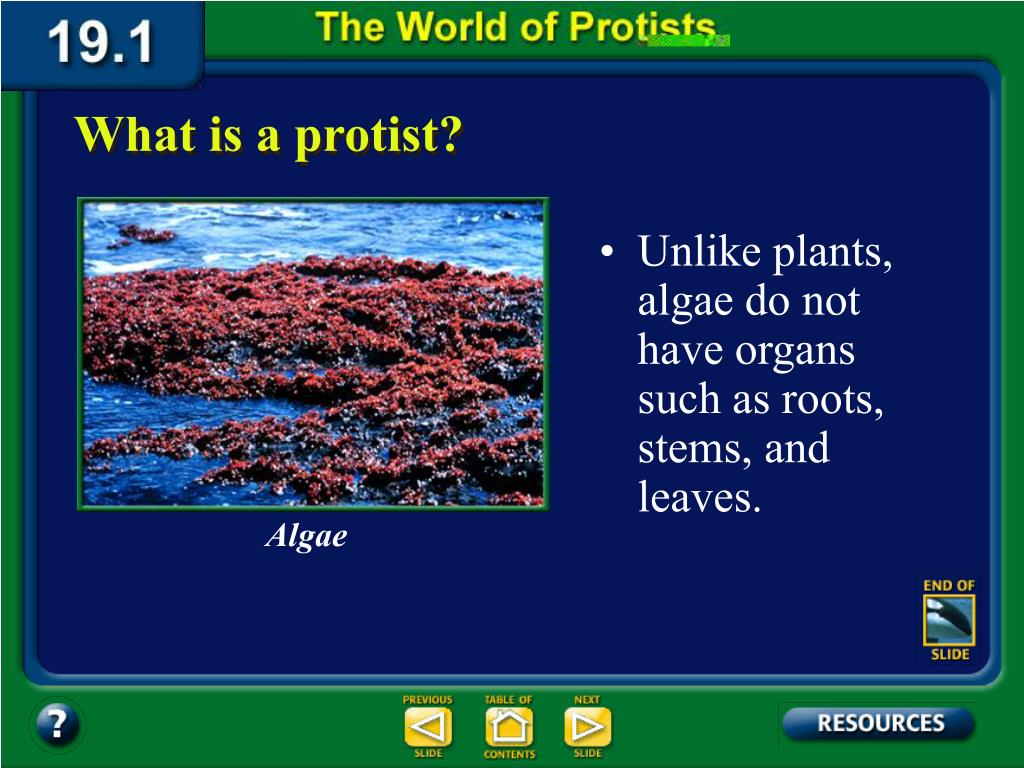 19.1

The World of Protists

What is a protist?

Algae

• Unlike plants, algae do not have organs such as roots, stems, and leaves.

END OF SLIDE

?

PREVIOUS SLIDE

TABLE OF CONTENTS

NEXT SLIDE

RESOURCES